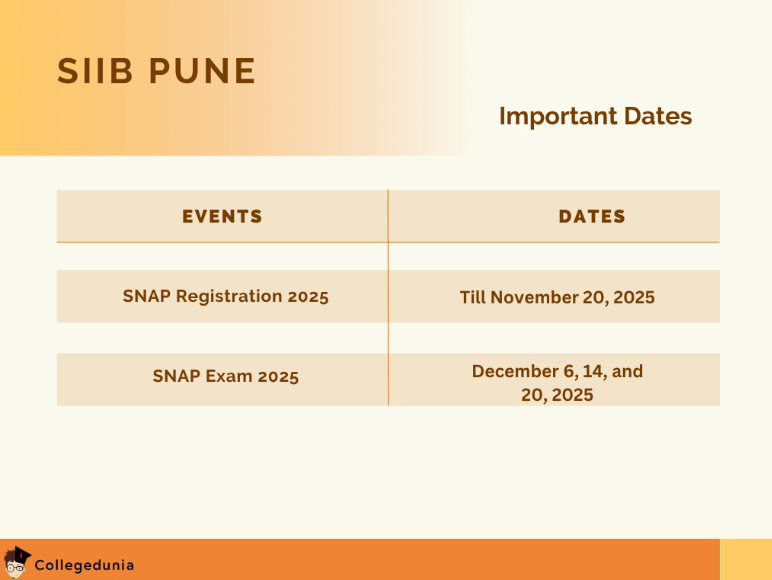 SIIB PUNE

Important Dates

| EVENTS | DATES |
|---|---|
| SNAP Registration 2025 | Till November 20, 2025 |
| SNAP Exam 2025 | December 6, 14, and 20, 2025 |

Collegedunia